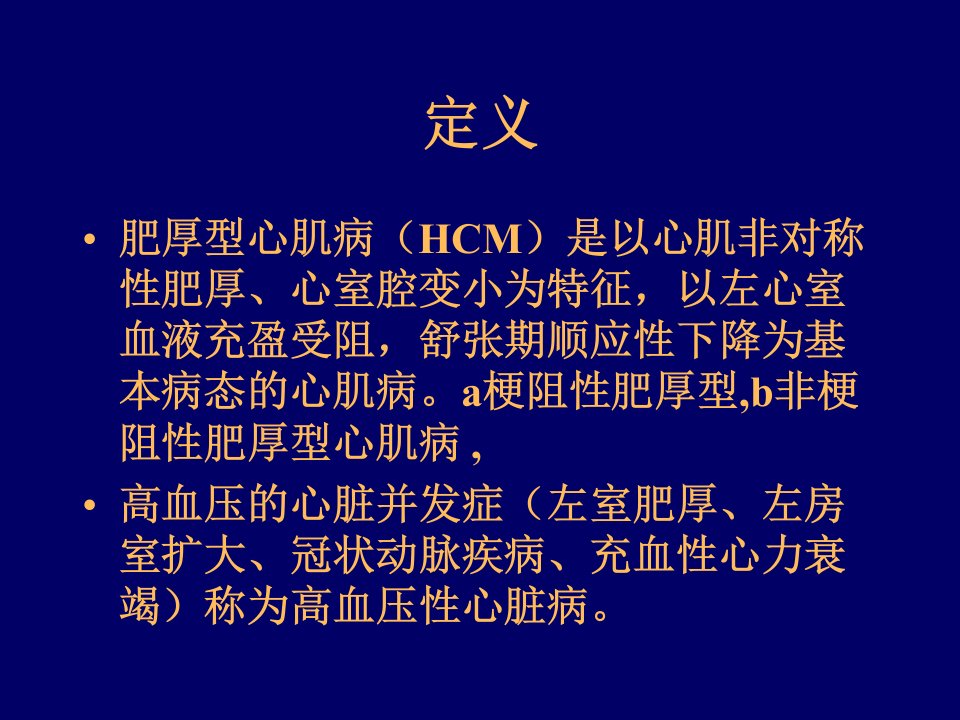 定义

• 肥厚型心肌病（HCM）是以心肌非对称性肥厚、心室腔变小为特征，以左心室血液充盈受阻，舒张期顺应性下降为基本病态的心肌病。a梗阻性肥厚型,b非梗阻性肥厚型心肌病 ,

• 高血压的心脏并发症（左室肥厚、左房室扩大、冠状动脉疾病、充血性心力衰竭）称为高血压性心脏病。